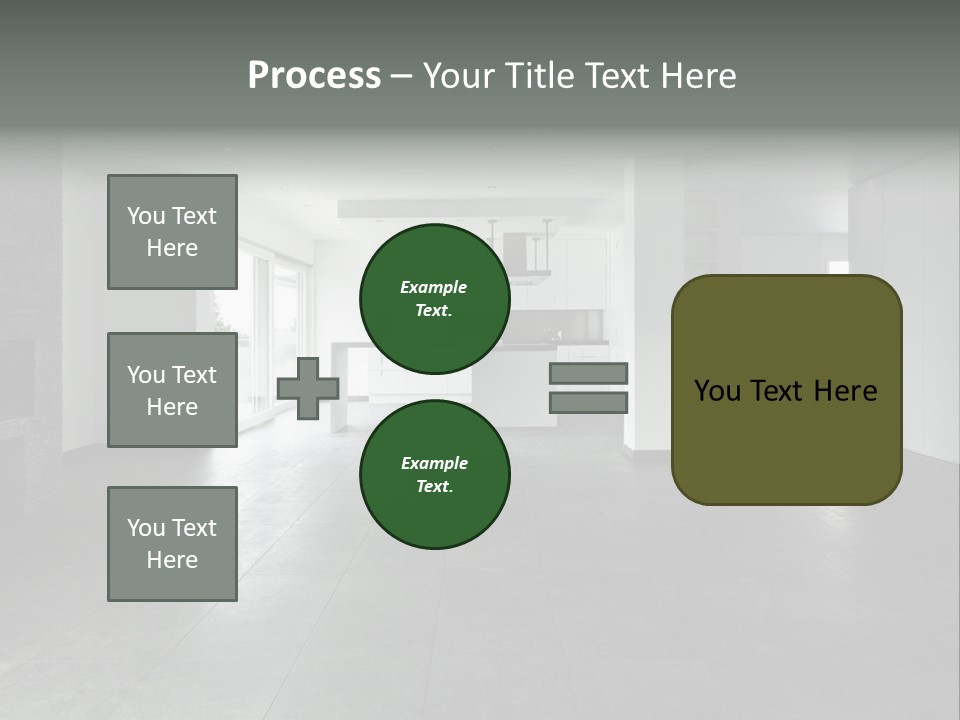 Process – Your Title Text Here

You Text Here

You Text Here

You Text Here

Example Text.

Example Text.

You Text Here